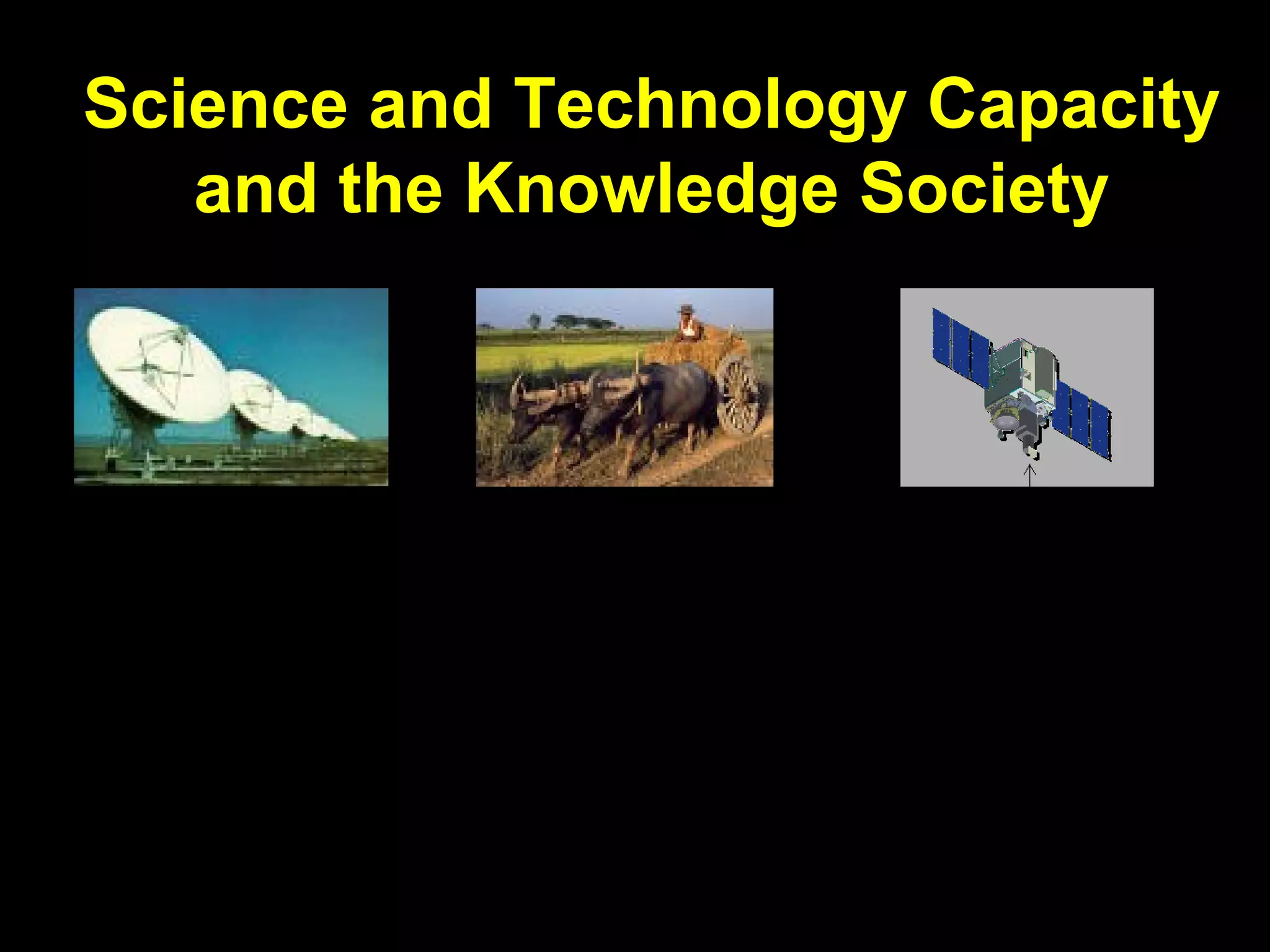 Science and Technology Capacity and the Knowledge Society